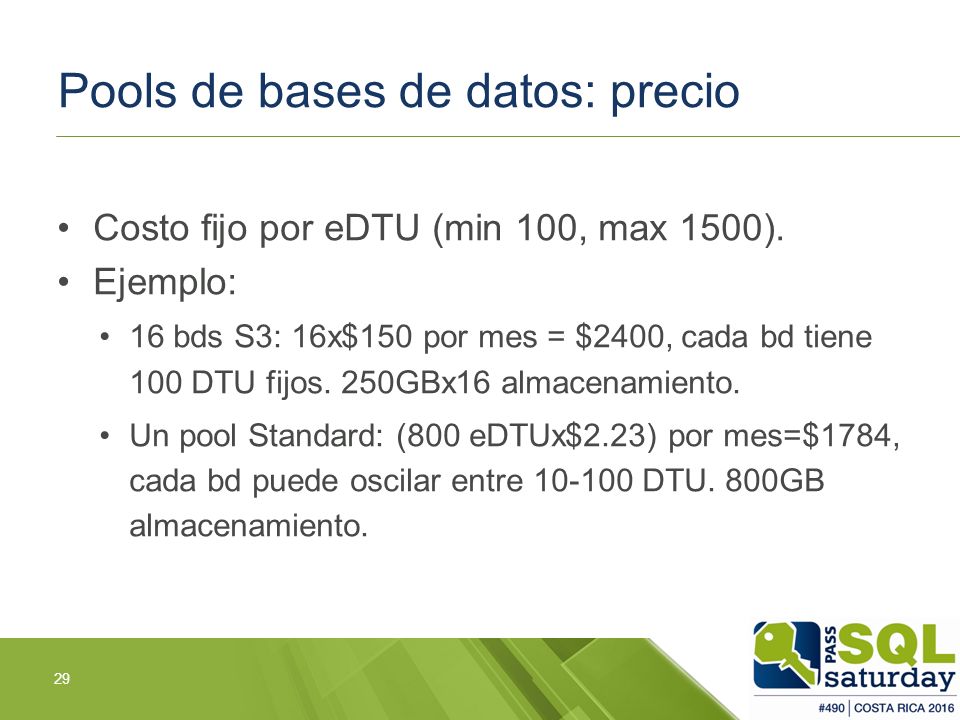 Pools de bases de datos: precio

• Costo fijo por eDTU (min 100, max 1500).
• Ejemplo:
  • 16 bds S3: 16x\$150 por mes = \$2400, cada bd tiene 100 DTU fijos. 250GBx16 almacenamiento.
  • Un pool Standard: (800 eDTUx\$2.23) por mes=\$1784, cada bd puede oscilar entre 10-100 DTU. 800GB almacenamiento.

29

PASS SQL saturday
#490 | COSTA RICA 2016